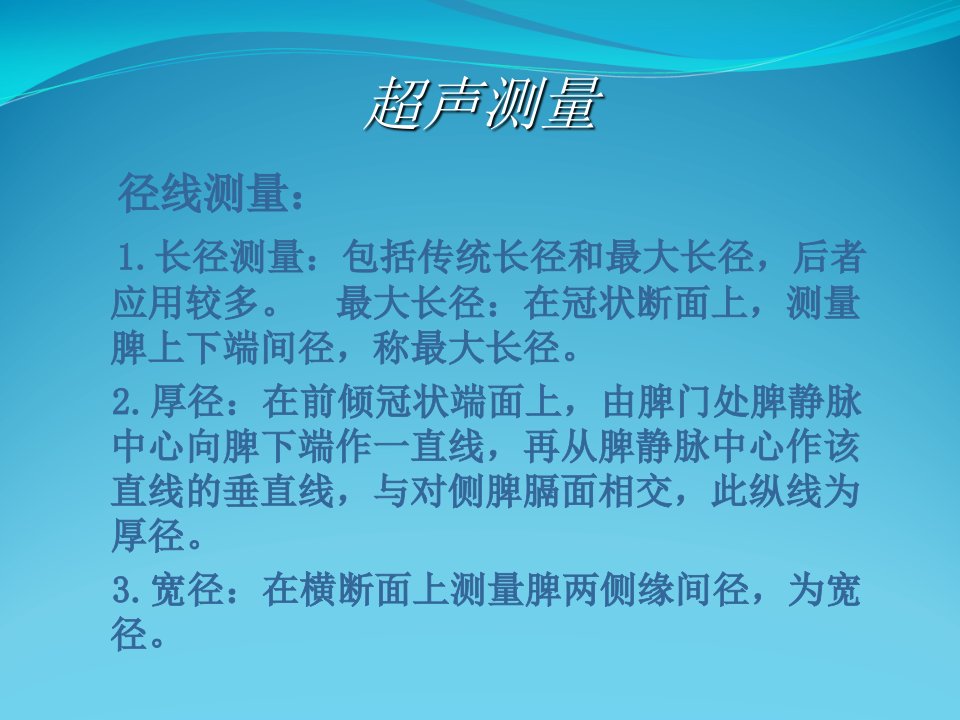 超声测量

径线测量：

1.长径测量：包括传统长径和最大长径，后者应用较多。 最大长径：在冠状断面上，测量脾上下端间径，称最大长径。

2.厚径：在前倾冠状端面上，由脾门处脾静脉中心向脾下端作一直线，再从脾静脉中心作该直线的垂直线，与对侧脾膈面相交，此纵线为厚径。

3.宽径：在横断面上测量脾两侧缘间径，为宽径。